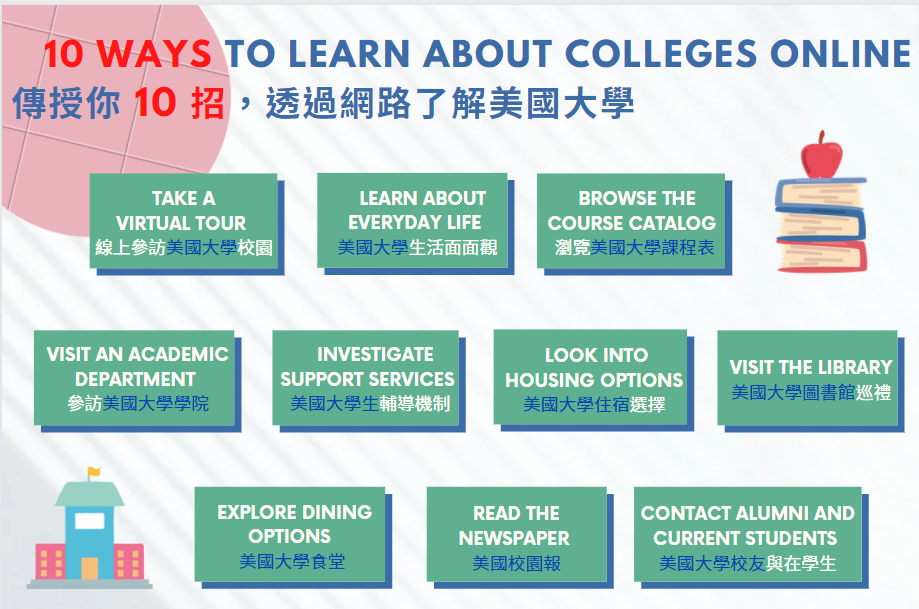 10 WAYS TO LEARN ABOUT COLLEGES ONLINE
傳授你 10 招，透過網路了解美國大學

TAKE A VIRTUAL TOUR
線上參訪美國大學校園

LEARN ABOUT EVERYDAY LIFE
美國大學生活面面觀

BROWSE THE COURSE CATALOG
瀏覽美國大學課程表

VISIT AN ACADEMIC DEPARTMENT
參訪美國大學學院

INVESTIGATE SUPPORT SERVICES
美國大學生輔導機制

LOOK INTO HOUSING OPTIONS
美國大學住宿選擇

VISIT THE LIBRARY
美國大學圖書館巡禮

EXPLORE DINING OPTIONS
美國大學食堂

READ THE NEWSPAPER
美國校園報

CONTACT ALUMNI AND CURRENT STUDENTS
美國大學校友與在學生